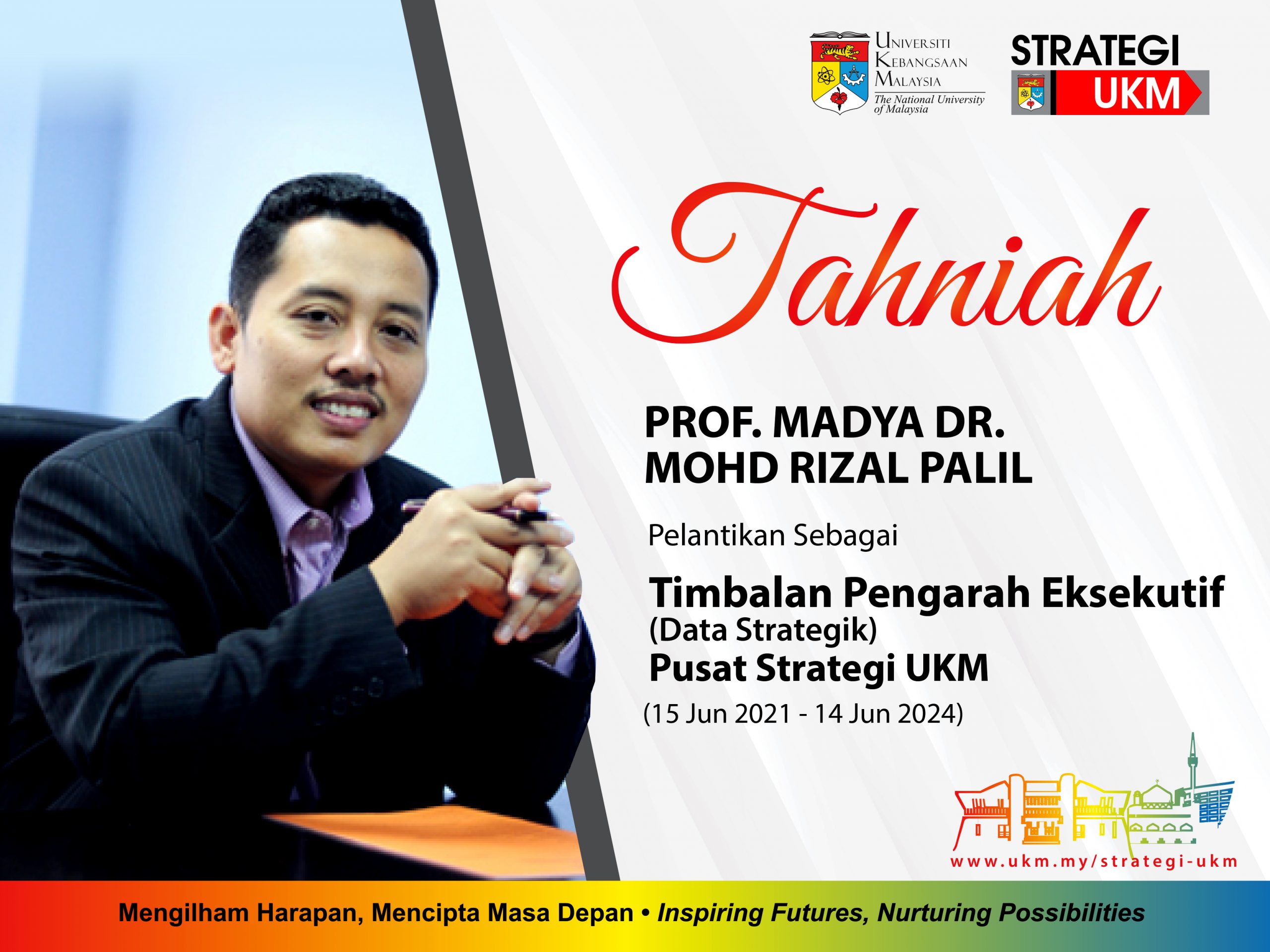 UNIVERSITI KEBANGSAAN MALAYSIA
The National University of Malaysia

STRATEGI UKM

Tahniah

PROF. MADYA DR. MOHD RIZAL PALIL

Pelantikan Sebagai

Timbalan Pengarah Eksekutif
(Data Strategik)
Pusat Strategi UKM
(15 Jun 2021 - 14 Jun 2024)

www.ukm.my/strategi-ukm

Mengilham Harapan, Mencipta Masa Depan • Inspiring Futures, Nurturing Possibilities